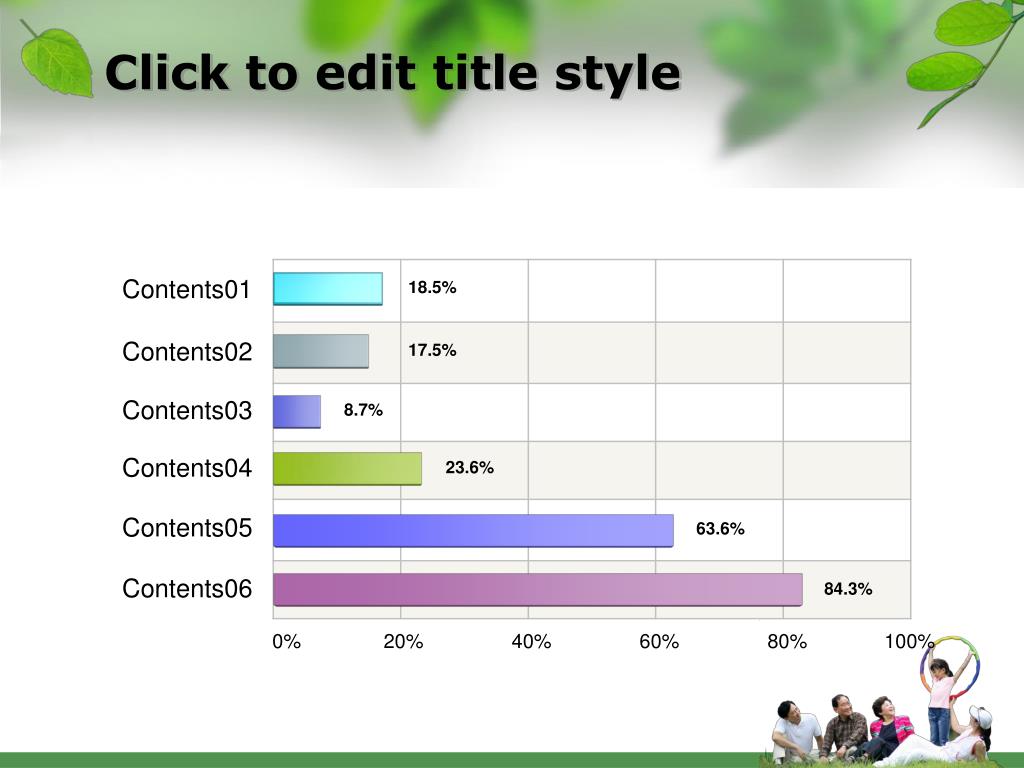 Click to edit title style

Contents01
18.5%
Contents02
17.5%
Contents03
8.7%
Contents04
23.6%
Contents05
63.6%
Contents06
84.3%

0%
20%
40%
60%
80%
100%